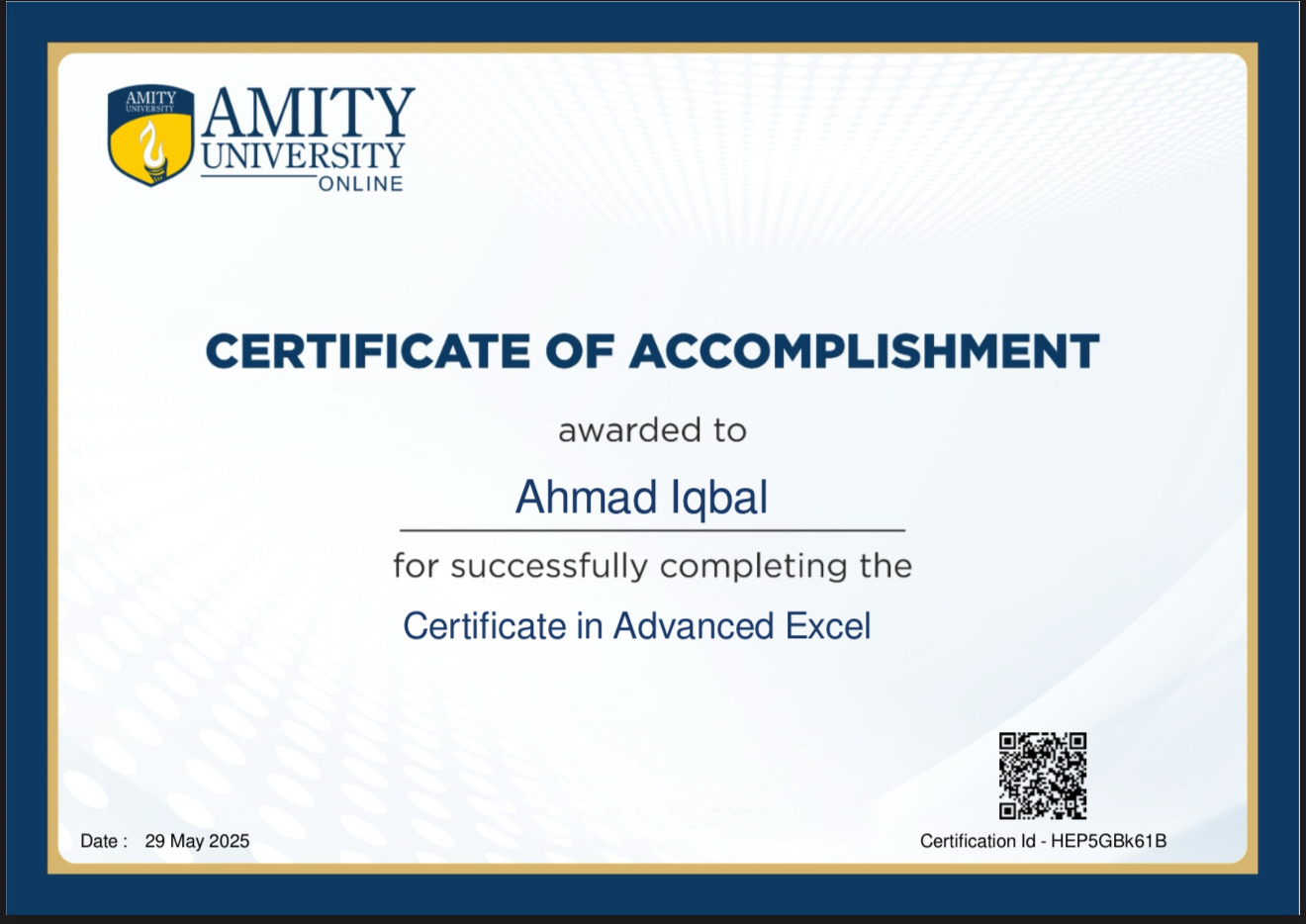 AMITY UNIVERSITY

AMITY
UNIVERSITY
ONLINE

CERTIFICATE OF ACCOMPLISHMENT

awarded to

Ahmad Iqbal

for successfully completing the

Certificate in Advanced Excel

Date : 29 May 2025

Certification Id - HEP5GBk61B